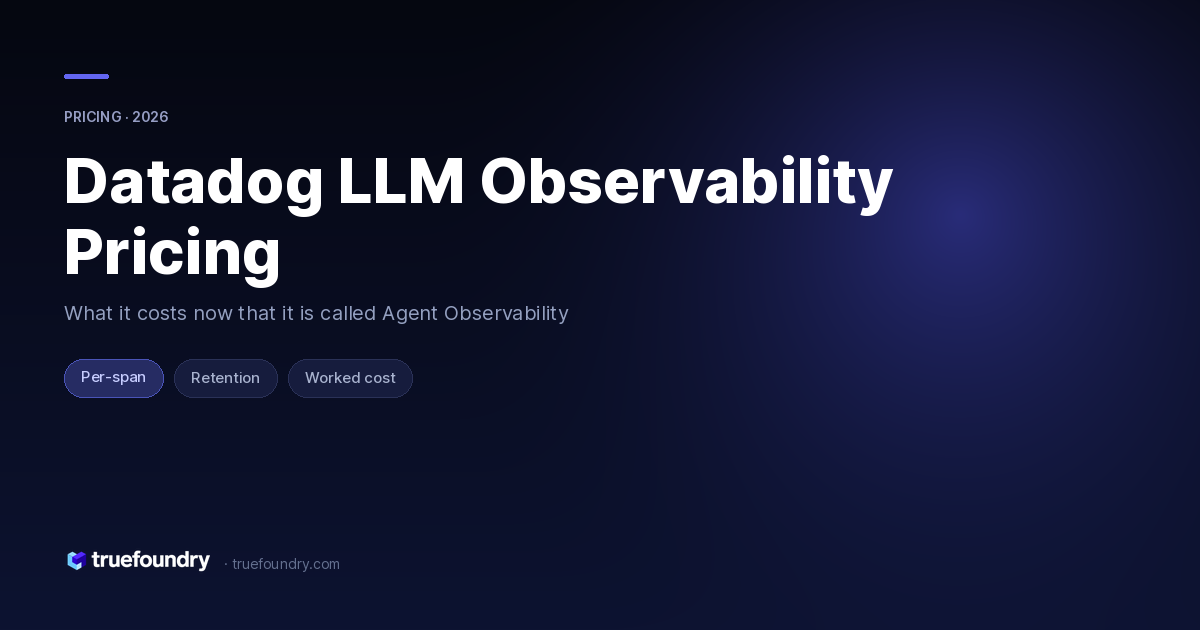 PRICING · 2026

Datadog LLM Observability Pricing

What it costs now that it is called Agent Observability

Per-span

Retention

Worked cost

truefoundry · truefoundry.com